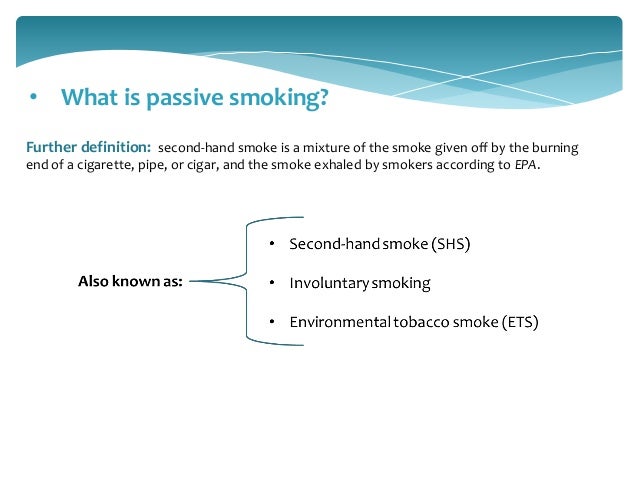 • What is passive smoking?

Further definition: second-hand smoke is a mixture of the smoke given off by the burning end of a cigarette, pipe, or cigar, and the smoke exhaled by smokers according to EPA.

Also known as:

• Second-hand smoke (SHS)

• Involuntary smoking

• Environmental tobacco smoke (ETS)